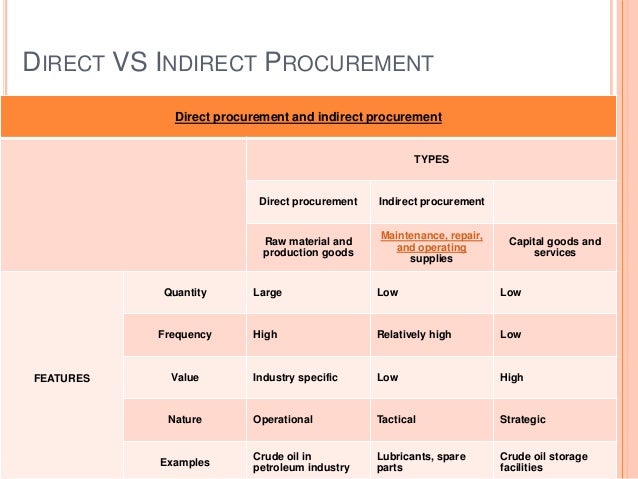 DIRECT VS INDIRECT PROCUREMENT

| Direct procurement and indirect procurement | | | | |
|---|---|---|---|---|
| | | TYPES | | |
| | | Direct procurement | Indirect procurement | |
| | | Raw material and production goods | Maintenance, repair, and operating supplies | Capital goods and services |
| FEATURES | Quantity | Large | Low | Low |
| | Frequency | High | Relatively high | Low |
| | Value | Industry specific | Low | High |
| | Nature | Operational | Tactical | Strategic |
| | Examples | Crude oil in petroleum industry | Lubricants, spare parts | Crude oil storage facilities |